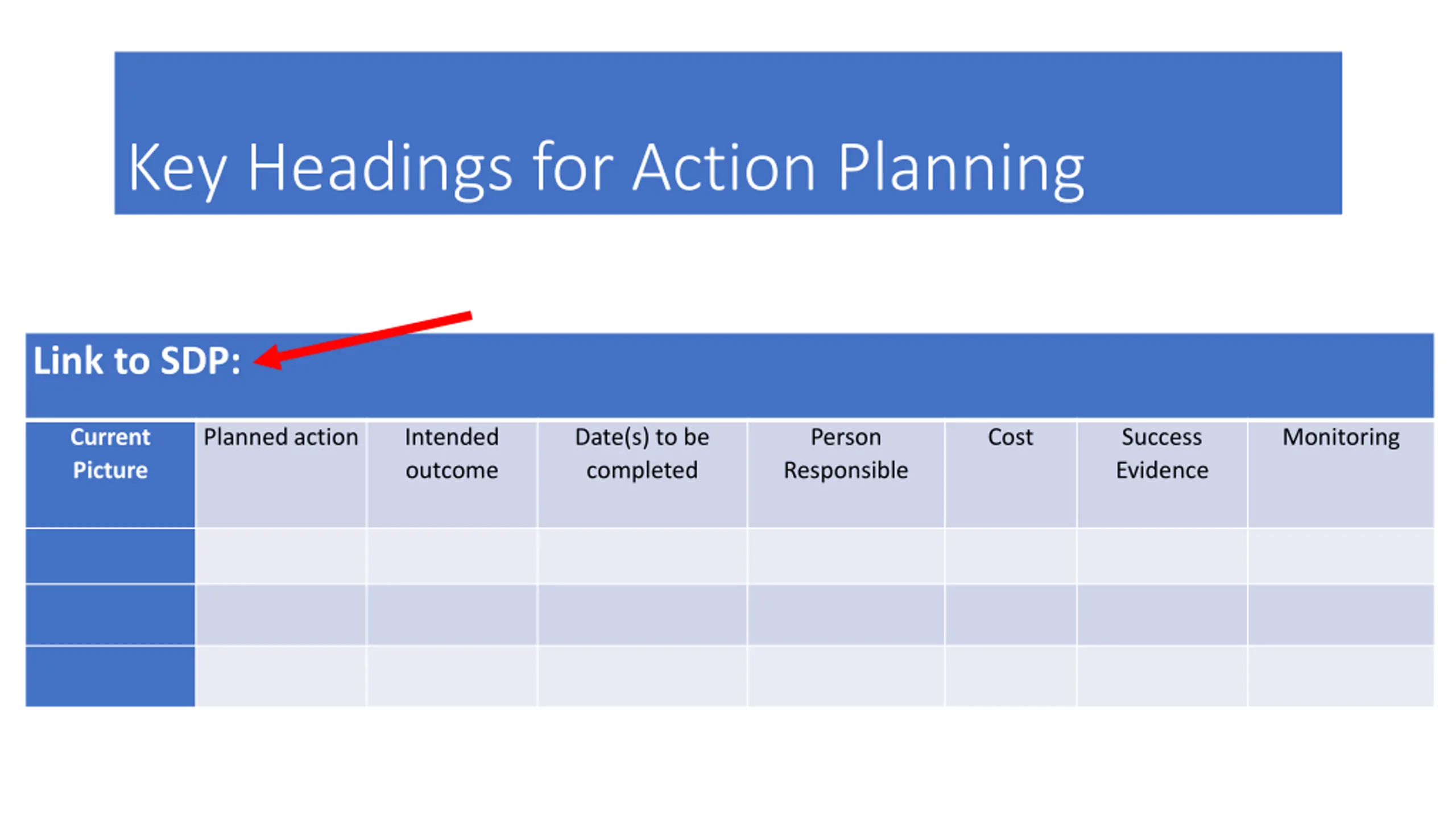 Key Headings for Action Planning

Link to SDP:

| Current Picture | Planned action | Intended outcome | Date(s) to be completed | Person Responsible | Cost | Success Evidence | Monitoring |
|---|---|---|---|---|---|---|---|
| | | | | | | | |
| | | | | | | | |
| | | | | | | | |